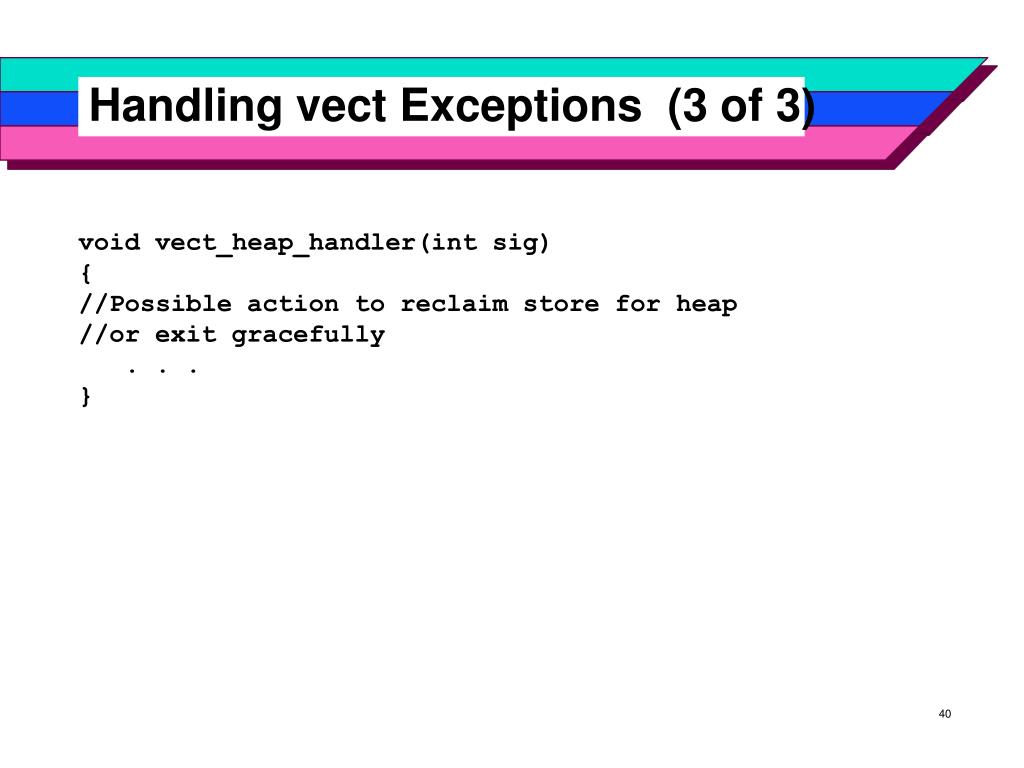 Handling vect Exceptions  (3 of 3)

void vect_heap_handler(int sig)
{
//Possible action to reclaim store for heap
//or exit gracefully
   . . .
}

40